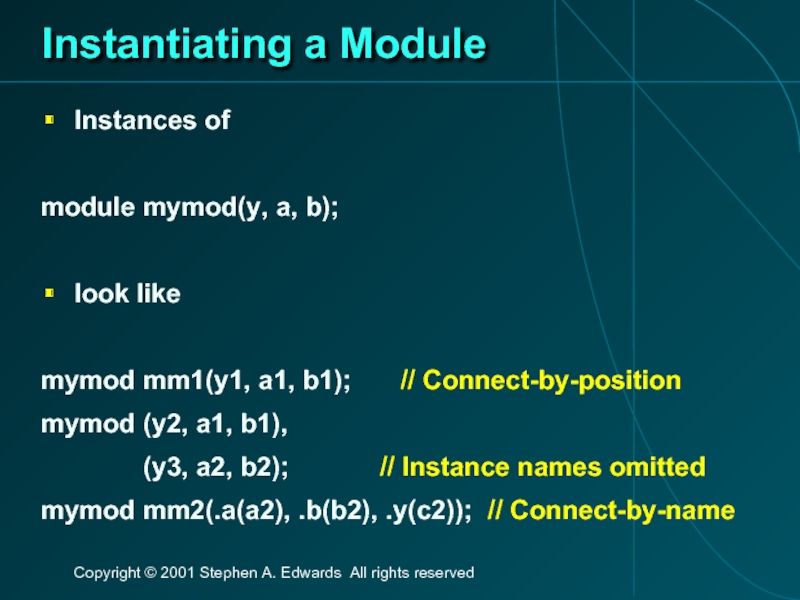 Instantiating a Module

Instances of

module mymod(y, a, b);

look like

mymod mm1(y1, a1, b1); // Connect-by-position
mymod (y2, a1, b1),
(y3, a2, b2); // Instance names omitted
mymod mm2(.a(a2), .b(b2), .y(c2)); // Connect-by-name

Copyright © 2001 Stephen A. Edwards All rights reserved